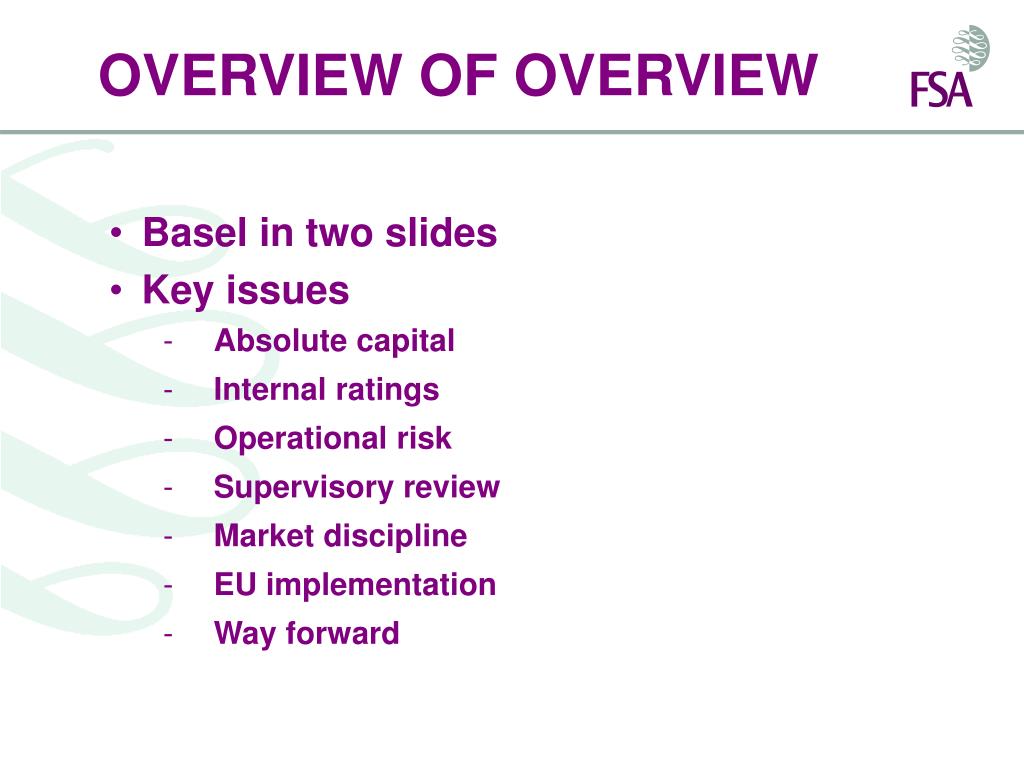 OVERVIEW OF OVERVIEW

FSA

• Basel in two slides
• Key issues
- Absolute capital
- Internal ratings
- Operational risk
- Supervisory review
- Market discipline
- EU implementation
- Way forward